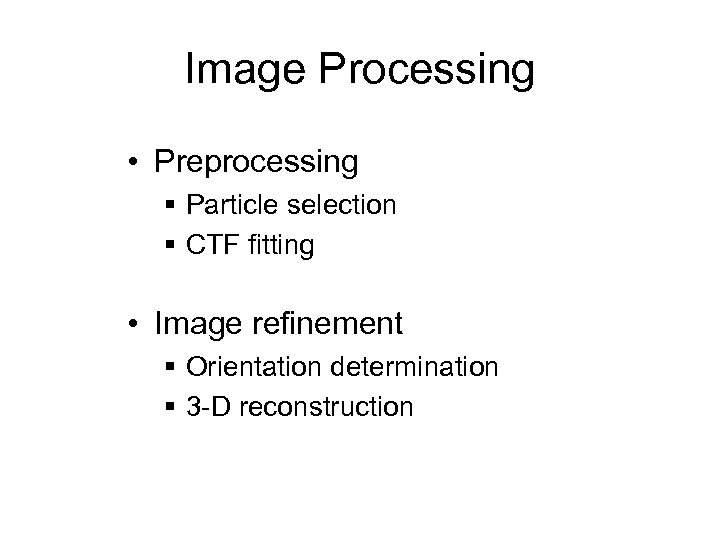 Image Processing

• Preprocessing
  ▪ Particle selection
  ▪ CTF fitting

• Image refinement
  ▪ Orientation determination
  ▪ 3-D reconstruction